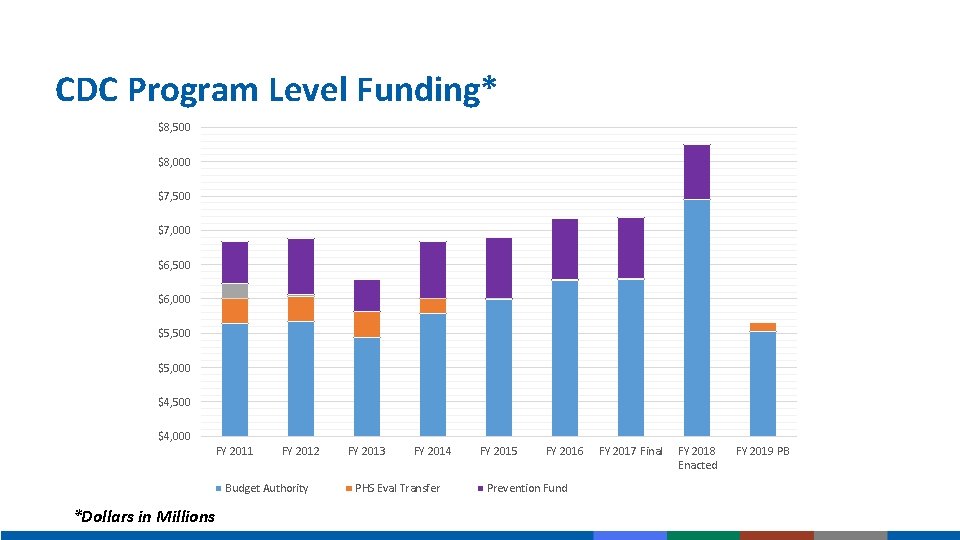 CDC Program Level Funding*

$8,500
$8,000
$7,500
$7,000
$6,500
$6,000
$5,500
$5,000
$4,500
$4,000

FY 2011 FY 2012 FY 2013 FY 2014 FY 2015 FY 2016 FY 2017 Final FY 2018 Enacted FY 2019 PB

Budget Authority PHS Eval Transfer Prevention Fund

*Dollars in Millions